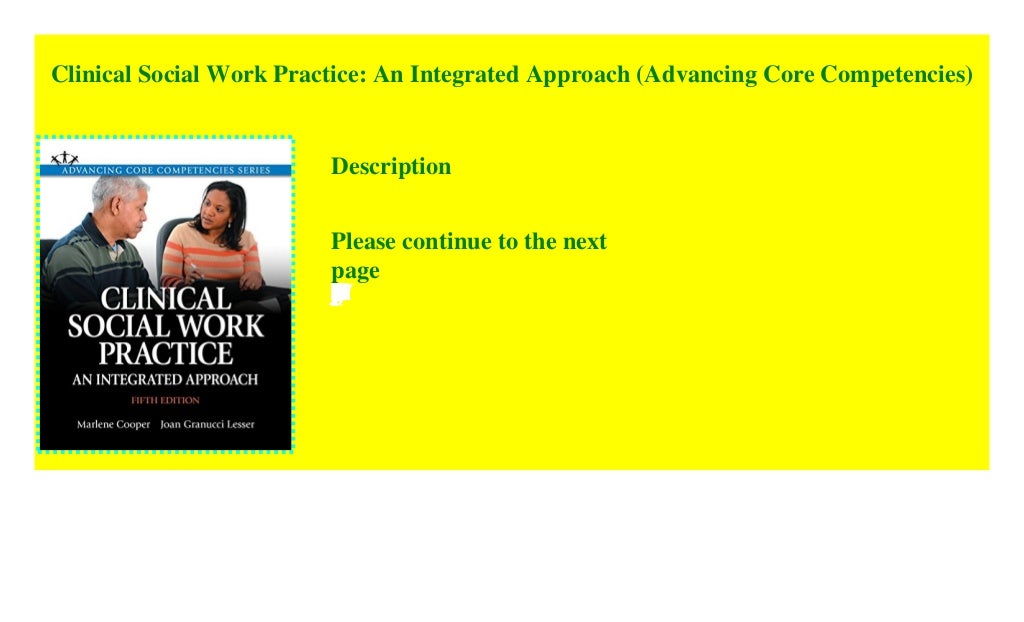 Clinical Social Work Practice: An Integrated Approach (Advancing Core Competencies)

ADVANCING CORE COMPETENCIES SERIES

CLINICAL SOCIAL WORK PRACTICE

AN INTEGRATED APPROACH

FIFTH EDITION

Marlene Cooper Joan Granucci Lesser

Description

Please continue to the next page